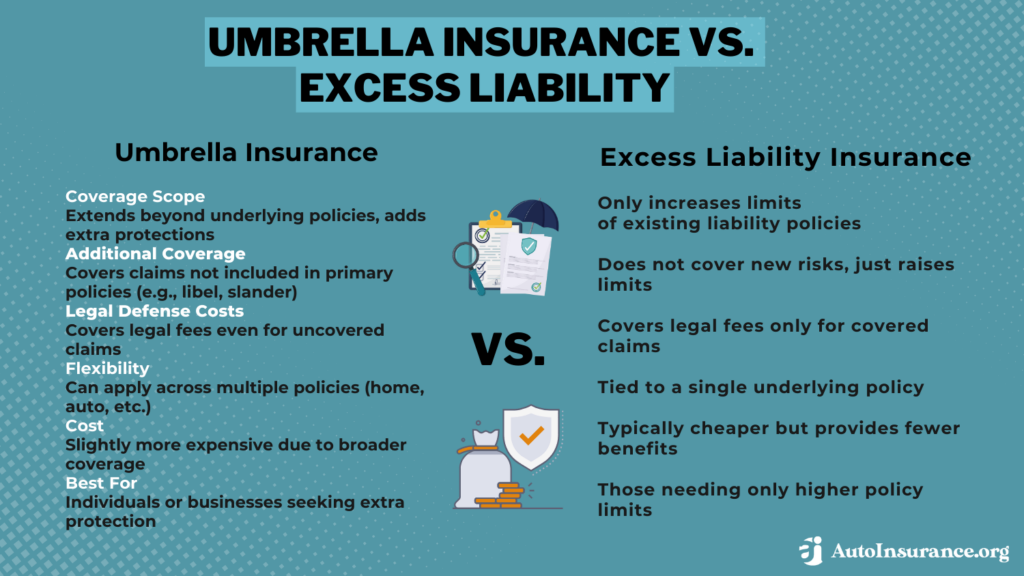 UMBRELLA INSURANCE VS. EXCESS LIABILITY

Umbrella Insurance

Coverage Scope
Extends beyond underlying policies, adds extra protections
Additional Coverage
Covers claims not included in primary policies (e.g., libel, slander)
Legal Defense Costs
Covers legal fees even for uncovered claims
Flexibility
Can apply across multiple policies (home, auto, etc.)
Cost
Slightly more expensive due to broader coverage
Best For
Individuals or businesses seeking extra protection

VS.

Excess Liability Insurance

Only increases limits of existing liability policies

Does not cover new risks, just raises limits

Covers legal fees only for covered claims

Tied to a single underlying policy

Typically cheaper but provides fewer benefits

Those needing only higher policy limits

AutoInsurance.org